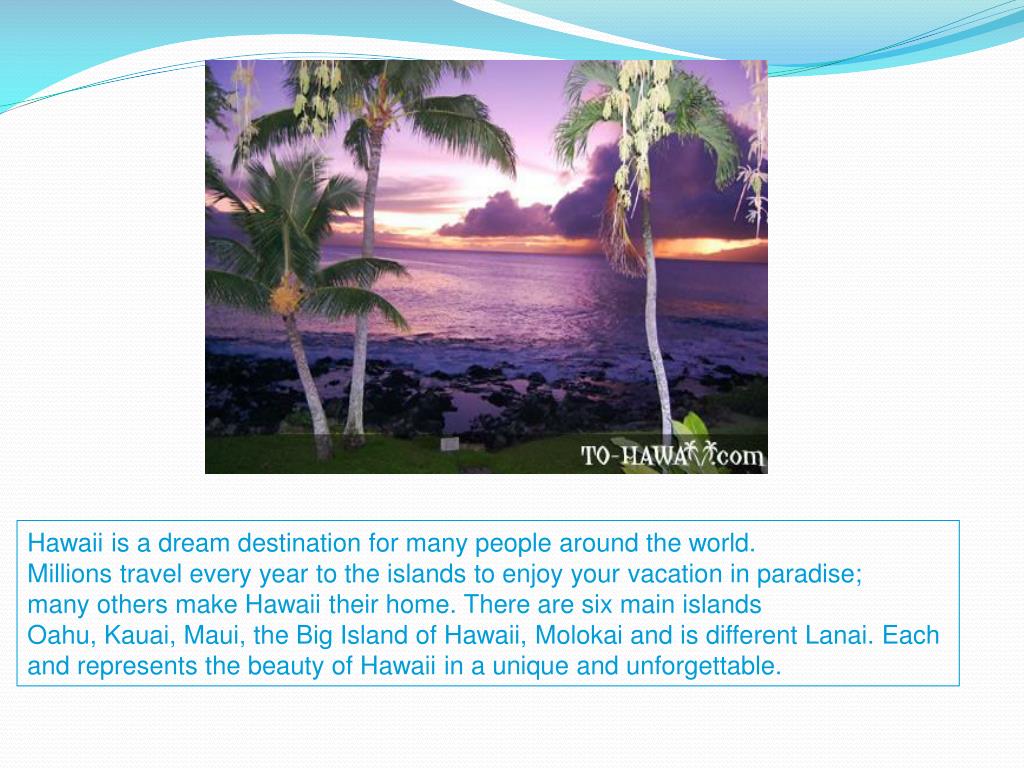 TO-HAWAII.com

Hawaii is a dream destination for many people around the world.
Millions travel every year to the islands to enjoy your vacation in paradise;
many others make Hawaii their home. There are six main islands
Oahu, Kauai, Maui, the Big Island of Hawaii, Molokai and is different Lanai. Each and represents the beauty of Hawaii in a unique and unforgettable.